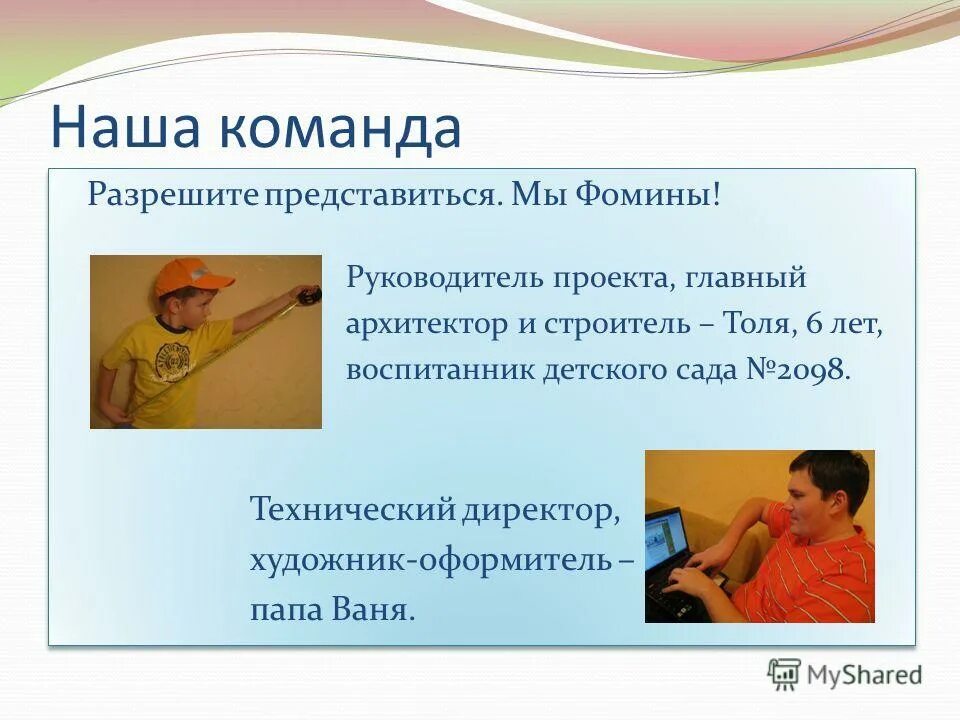 Наша команда

Разрешите представиться. Мы Фомины!

Руководитель проекта, главный архитектор и строитель – Толя, 6 лет, воспитанник детского сада №2098.

Технический директор, художник-оформитель – папа Ваня.

MyShared